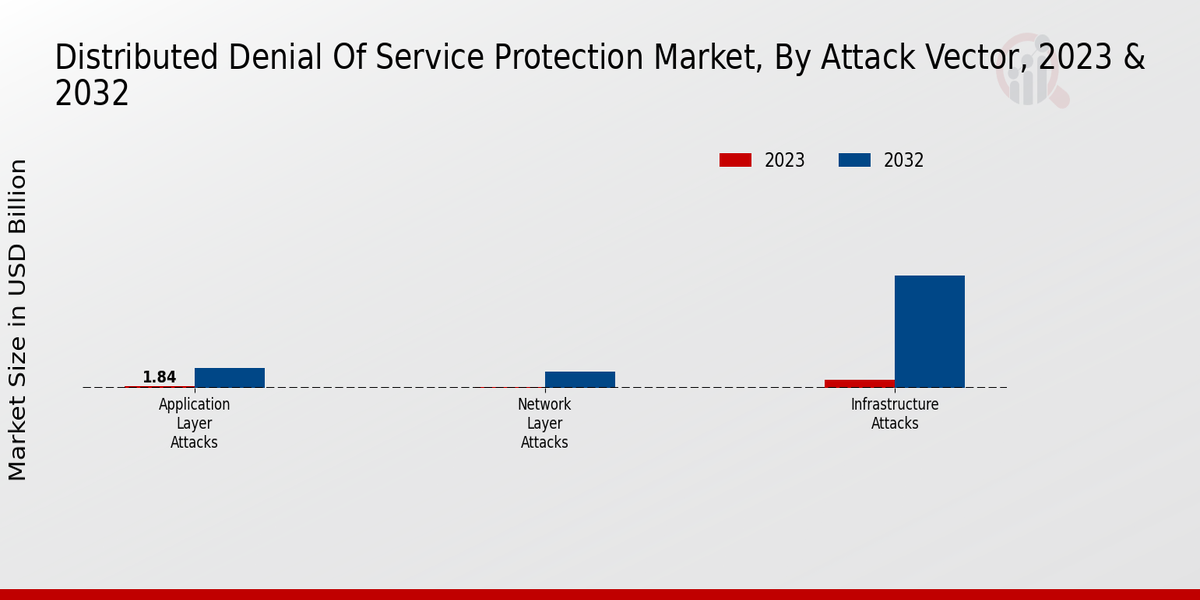 Distributed Denial Of Service Protection Market, By Attack Vector, 2023 & 2032

2023 2032

Market Size in USD Billion

1.84

Application Layer Attacks

Network Layer Attacks

Infrastructure Attacks